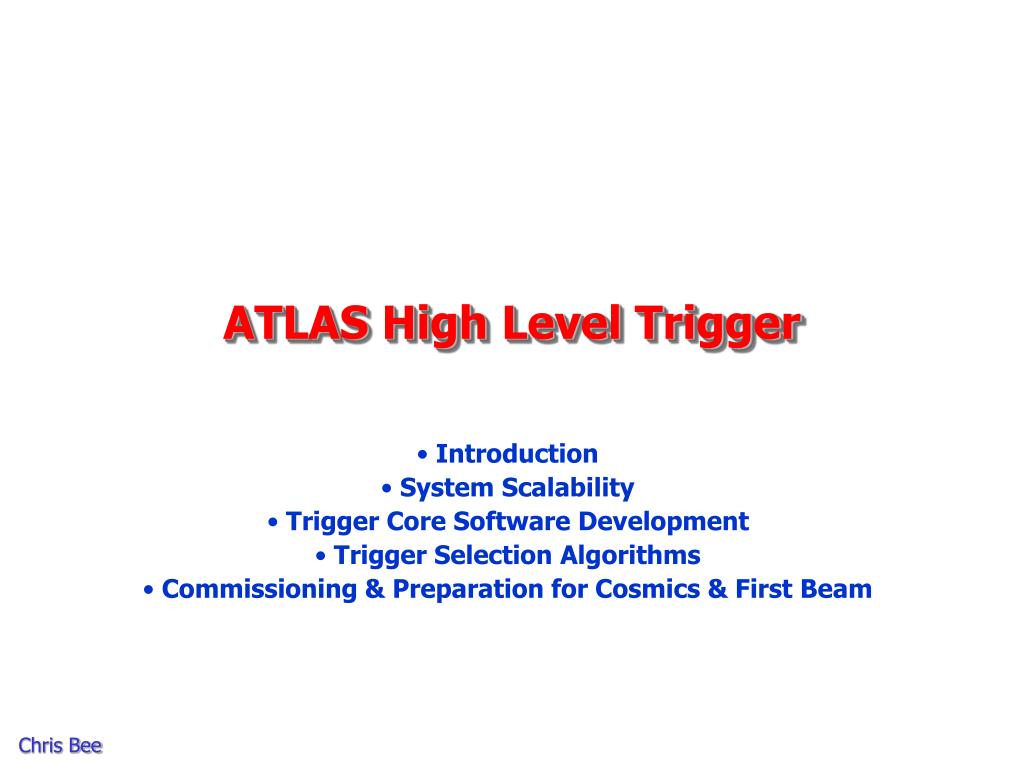 ATLAS High Level Trigger

• Introduction
• System Scalability
• Trigger Core Software Development
• Trigger Selection Algorithms
• Commissioning & Preparation for Cosmics & First Beam

Chris Bee